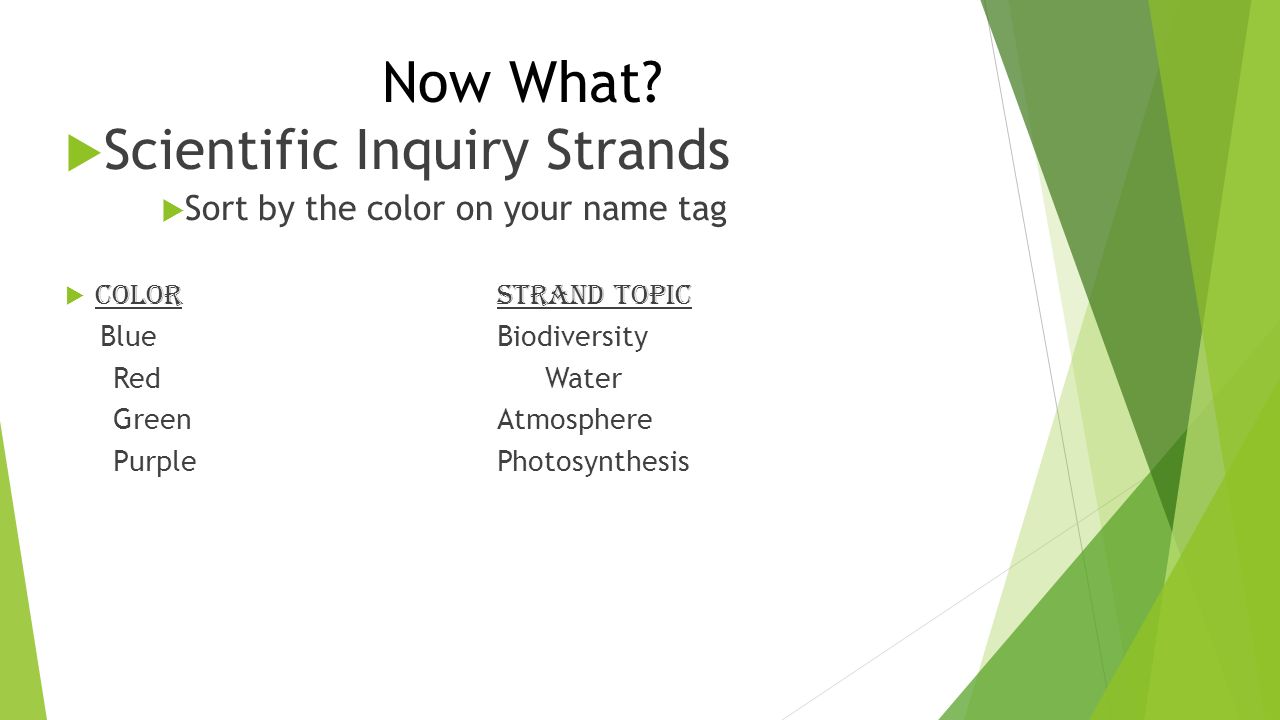 Now What?

Scientific Inquiry Strands

Sort by the color on your name tag

| COLOR | STRAND TOPIC |
|---|---|
| Blue | Biodiversity |
| Red | Water |
| Green | Atmosphere |
| Purple | Photosynthesis |